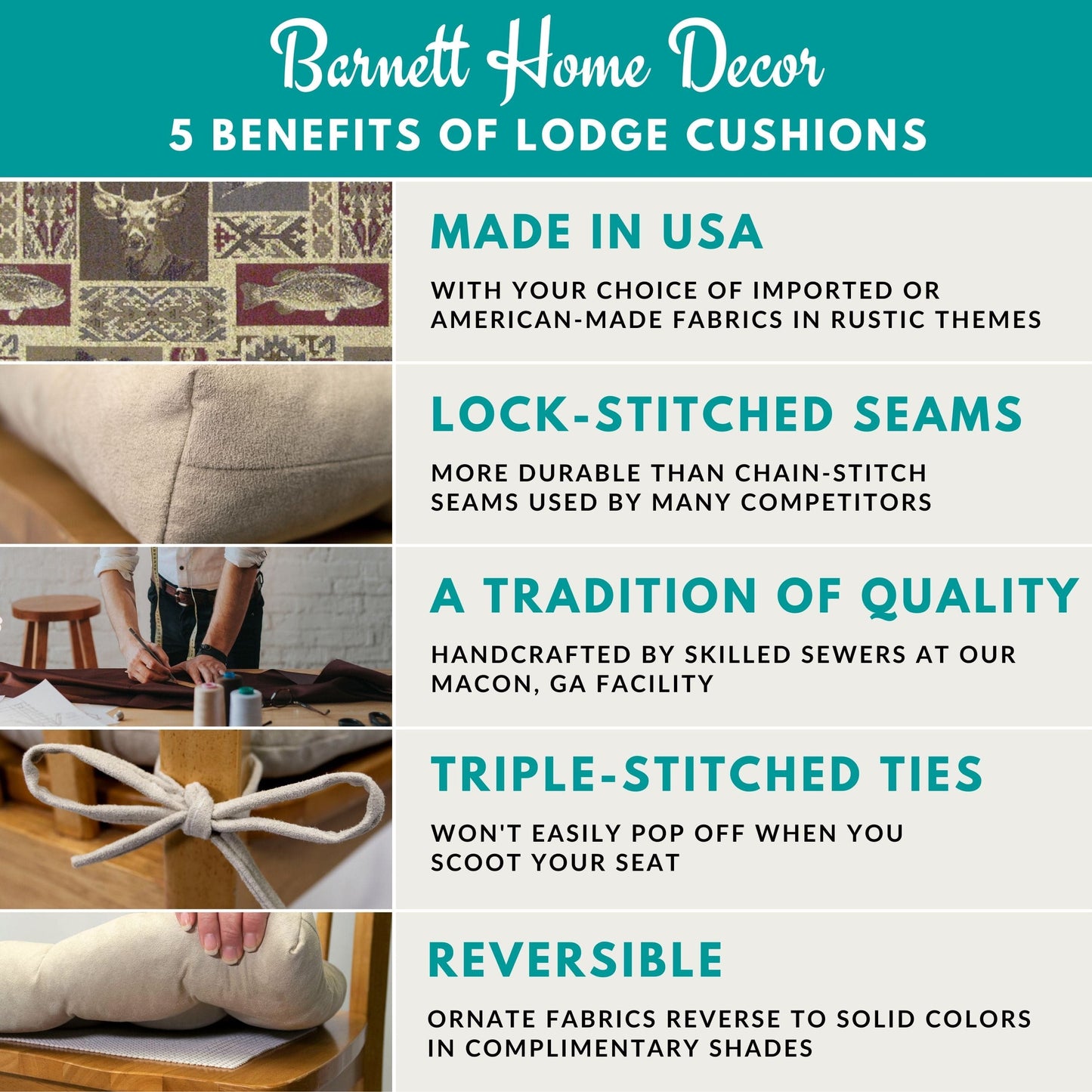 Barnett Home Decor
5 BENEFITS OF LODGE CUSHIONS

MADE IN USA

WITH YOUR CHOICE OF IMPORTED OR AMERICAN-MADE FABRICS IN RUSTIC THEMES

LOCK-STITCHED SEAMS

MORE DURABLE THAN CHAIN-STITCH SEAMS USED BY MANY COMPETITORS

A TRADITION OF QUALITY

HANDCRAFTED BY SKILLED SEWERS AT OUR MACON, GA FACILITY

TRIPLE-STITCHED TIES

WON'T EASILY POP OFF WHEN YOU SCOOT YOUR SEAT

REVERSIBLE

ORNATE FABRICS REVERSE TO SOLID COLORS IN COMPLIMENTARY SHADES